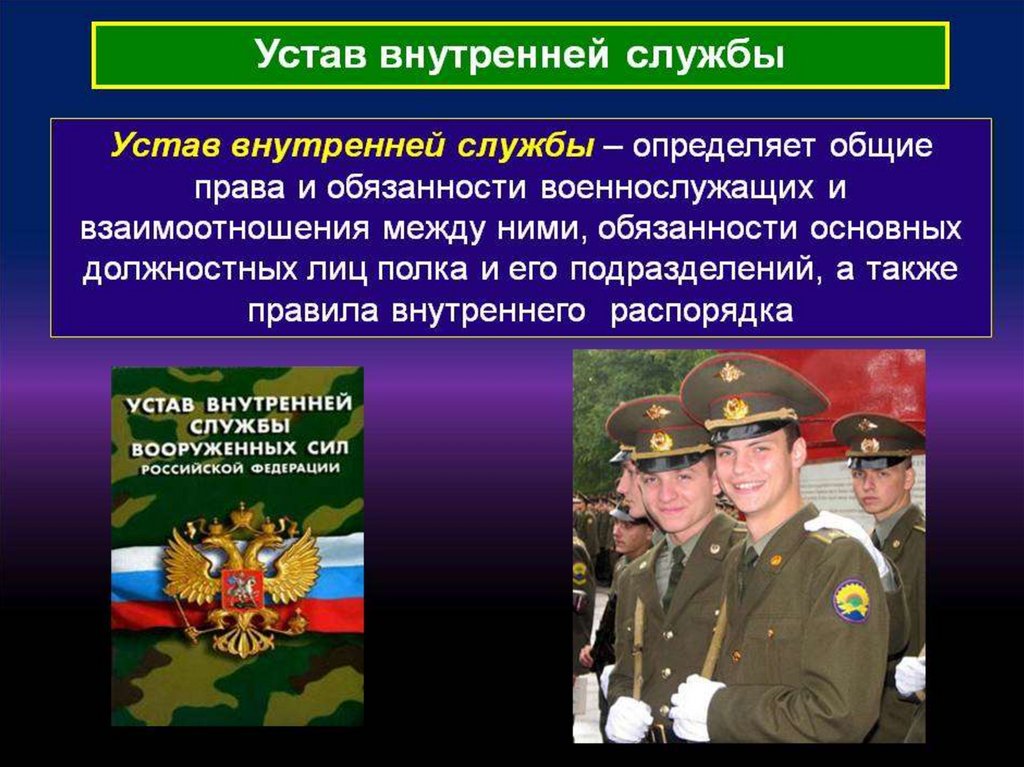 Устав внутренней службы

Устав внутренней службы – определяет общие права и обязанности военнослужащих и взаимоотношения между ними, обязанности основных должностных лиц полка и его подразделений, а также правила внутреннего распорядка

УСТАВ ВНУТРЕННЕЙ СЛУЖБЫ ВООРУЖЕННЫХ СИЛ РОССИЙСКОЙ ФЕДЕРАЦИИ